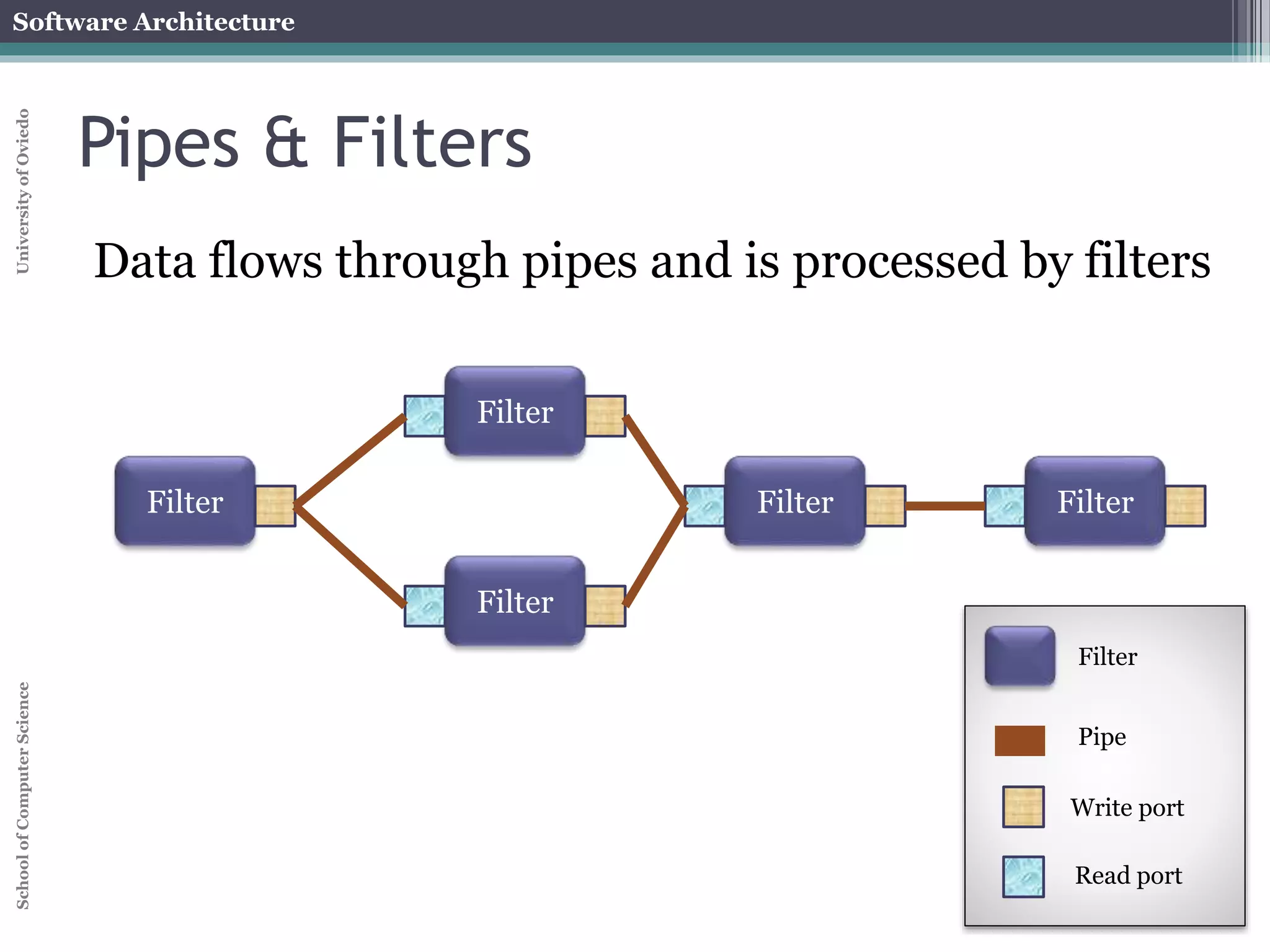 Software Architecture

University of Oviedo

Pipes & Filters

Data flows through pipes and is processed by filters

Filter

Filter

Filter

Filter

Filter

Filter

Pipe

Write port

Read port

School of Computer Science